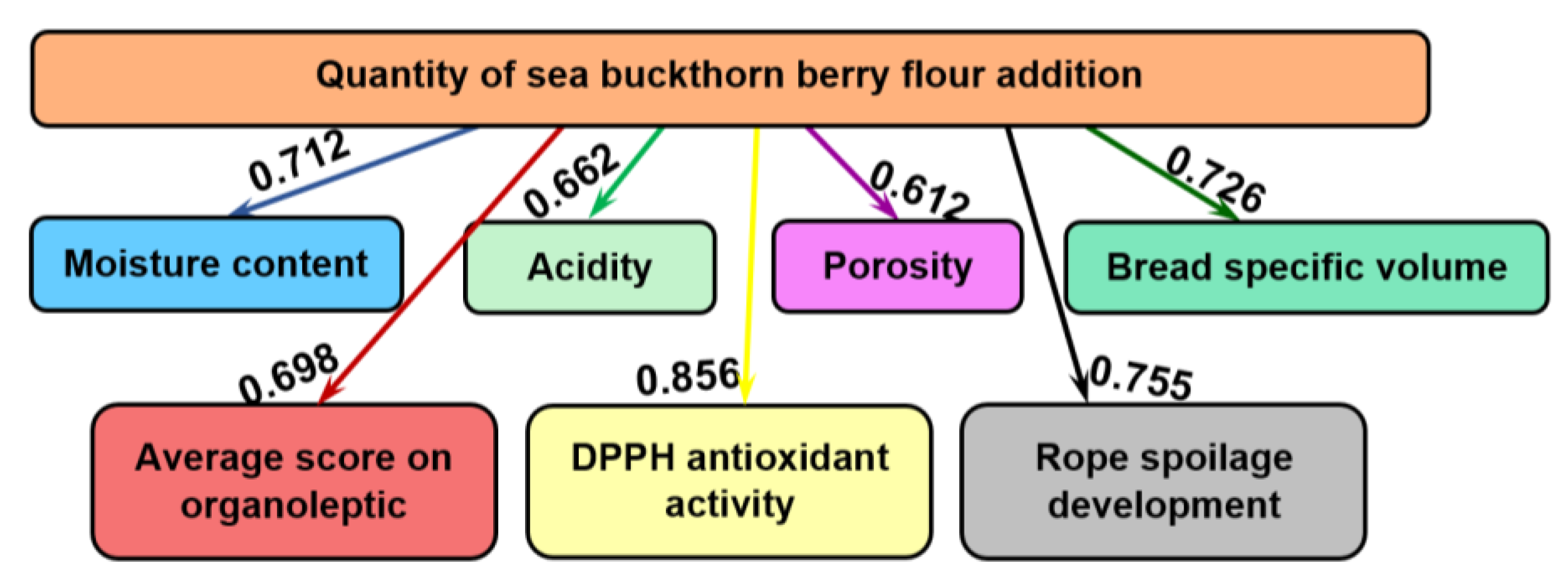 Quantity of sea buckthorn berry flour addition

0.712

0.662

0.612

0.726

Moisture content

Acidity

Porosity

Bread specific volume

0.698

0.856

0.755

Average score on organoleptic

DPPH antioxidant activity

Rope spoilage development